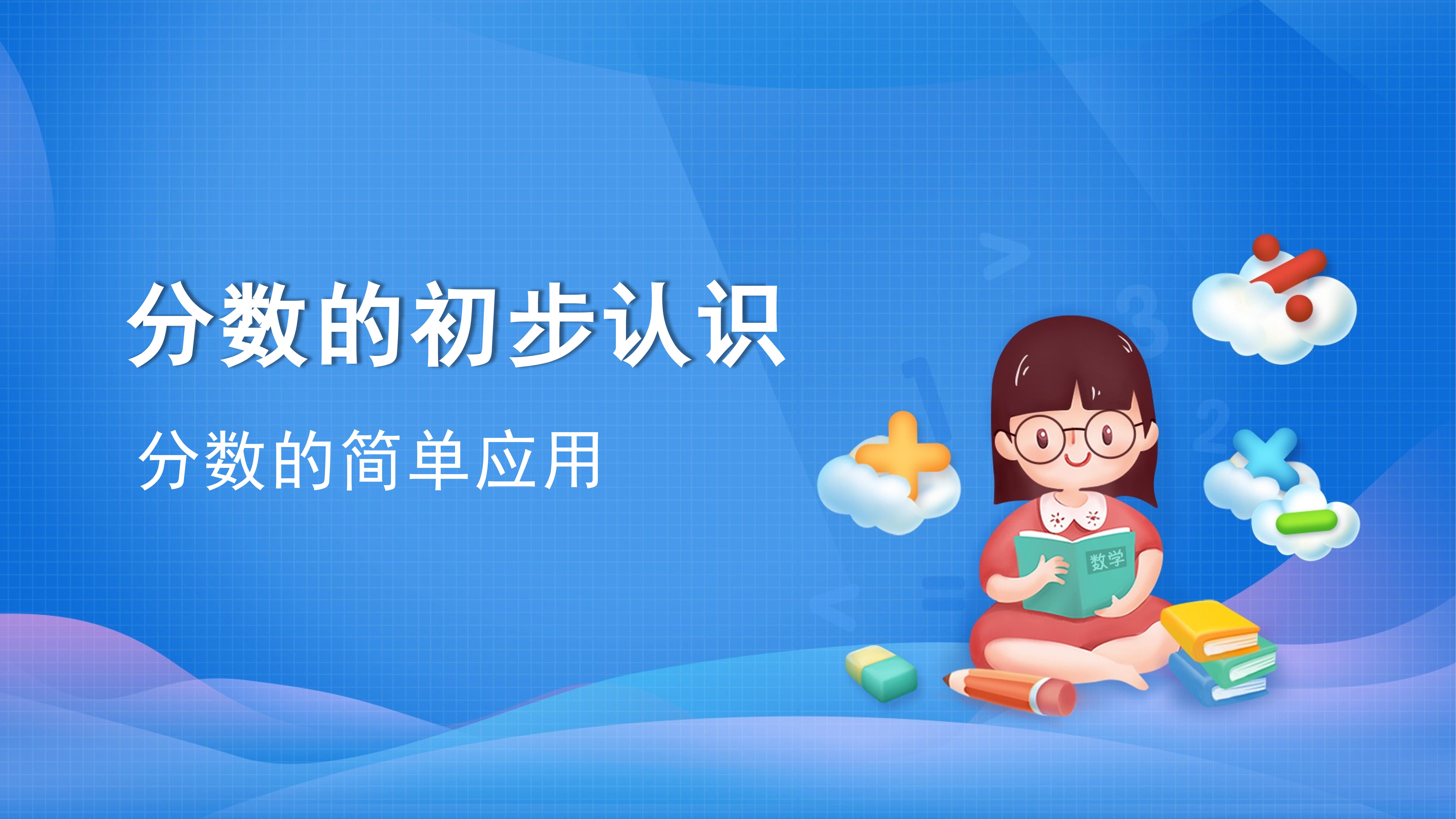 分数的初步认识

分数的简单应用

数学